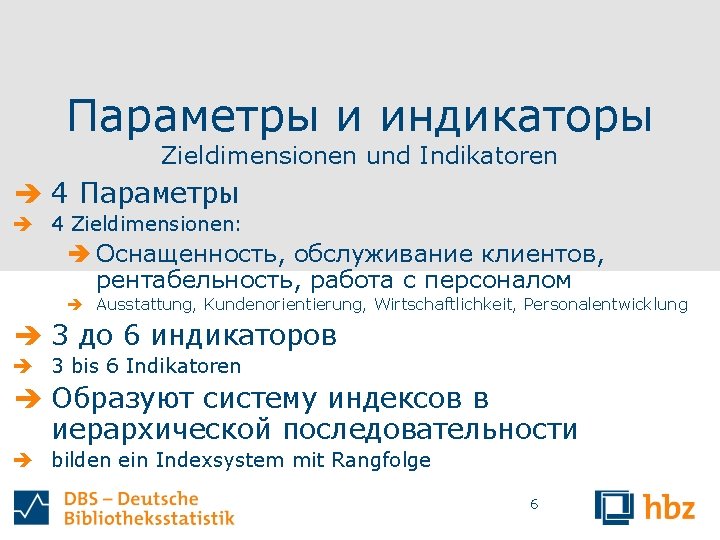 Параметры и индикаторы
Zieldimensionen und Indikatoren

➔ 4 Параметры
➔ 4 Zieldimensionen:
➔ Оснащенность, обслуживание клиентов, рентабельность, работа с персоналом
➔ Ausstattung, Kundenorientierung, Wirtschaftlichkeit, Personalentwicklung
➔ 3 до 6 индикаторов
➔ 3 bis 6 Indikatoren
➔ Образуют систему индексов в иерархической последовательности
➔ bilden ein Indexsystem mit Rangfolge

DBS – Deutsche Bibliotheksstatistik

6

hbz